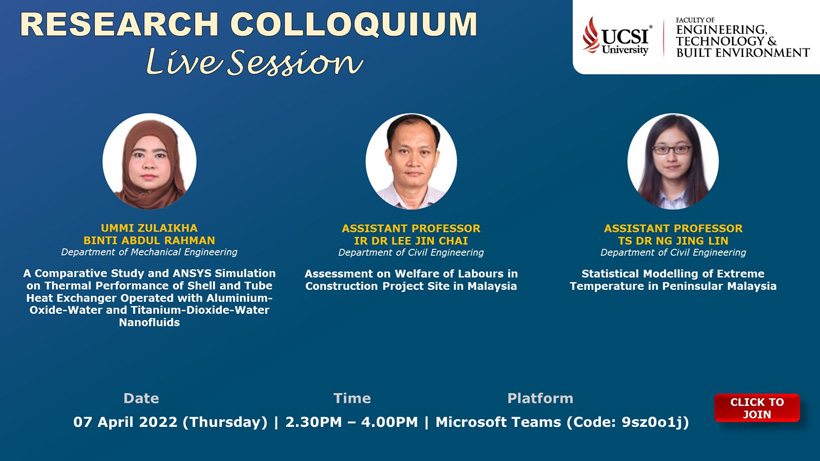 RESEARCH COLLOQUIUM
Live Session

UCSI University
FACULTY OF ENGINEERING, TECHNOLOGY & BUILT ENVIRONMENT

UMMI ZULAIKHA BINTI ABDUL RAHMAN
Department of Mechanical Engineering

A Comparative Study and ANSYS Simulation on Thermal Performance of Shell and Tube Heat Exchanger Operated with Aluminium-Oxide-Water and Titanium-Dioxide-Water Nanofluids

ASSISTANT PROFESSOR IR DR LEE JIN CHAI
Department of Civil Engineering

Assessment on Welfare of Labours in Construction Project Site in Malaysia

ASSISTANT PROFESSOR TS DR NG JING LIN
Department of Civil Engineering

Statistical Modelling of Extreme Temperature in Peninsular Malaysia

Date Time Platform
07 April 2022 (Thursday) | 2.30PM – 4.00PM | Microsoft Teams (Code: 9sz0o1j)

CLICK TO JOIN